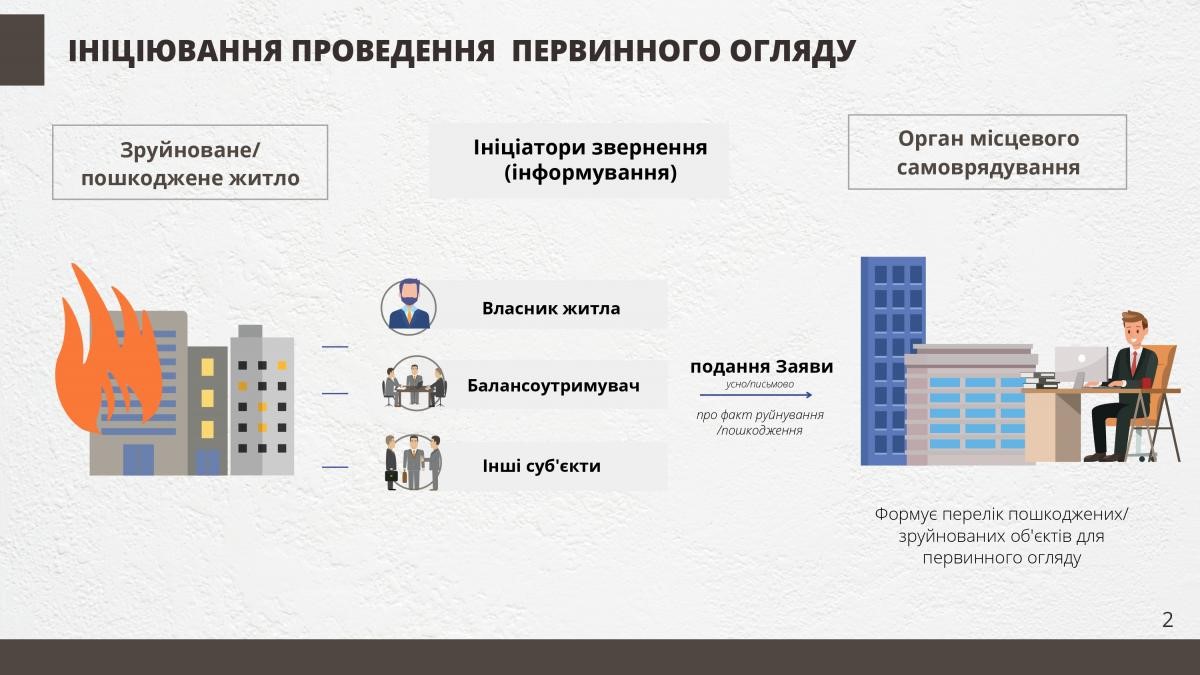 ІНІЦІЮВАННЯ ПРОВЕДЕННЯ ПЕРВИННОГО ОГЛЯДУ

Зруйноване/ пошкоджене житло

Ініціатори звернення (інформування)

Орган місцевого самоврядування

Власник житла

Балансоутримувач

Інші суб'єкти

подання Заяви
усно/письмово

про факт руйнування /пошкодження

Формує перелік пошкоджених/ зруйнованих об'єктів для первинного огляду

2